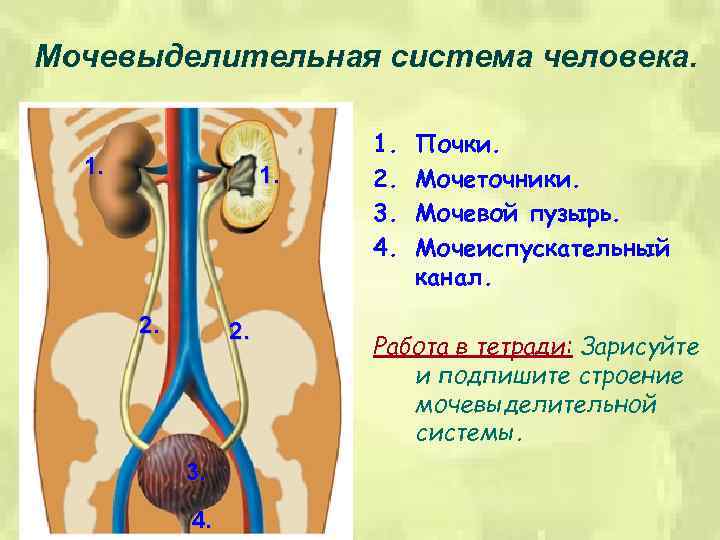 Мочевыделительная система человека.

1. 1. 2. 2. 3. 4.

1. Почки.
2. Мочеточники.
3. Мочевой пузырь.
4. Мочеиспускательный канал.

Работа в тетради: Зарисуйте и подпишите строение мочевыделительной системы.